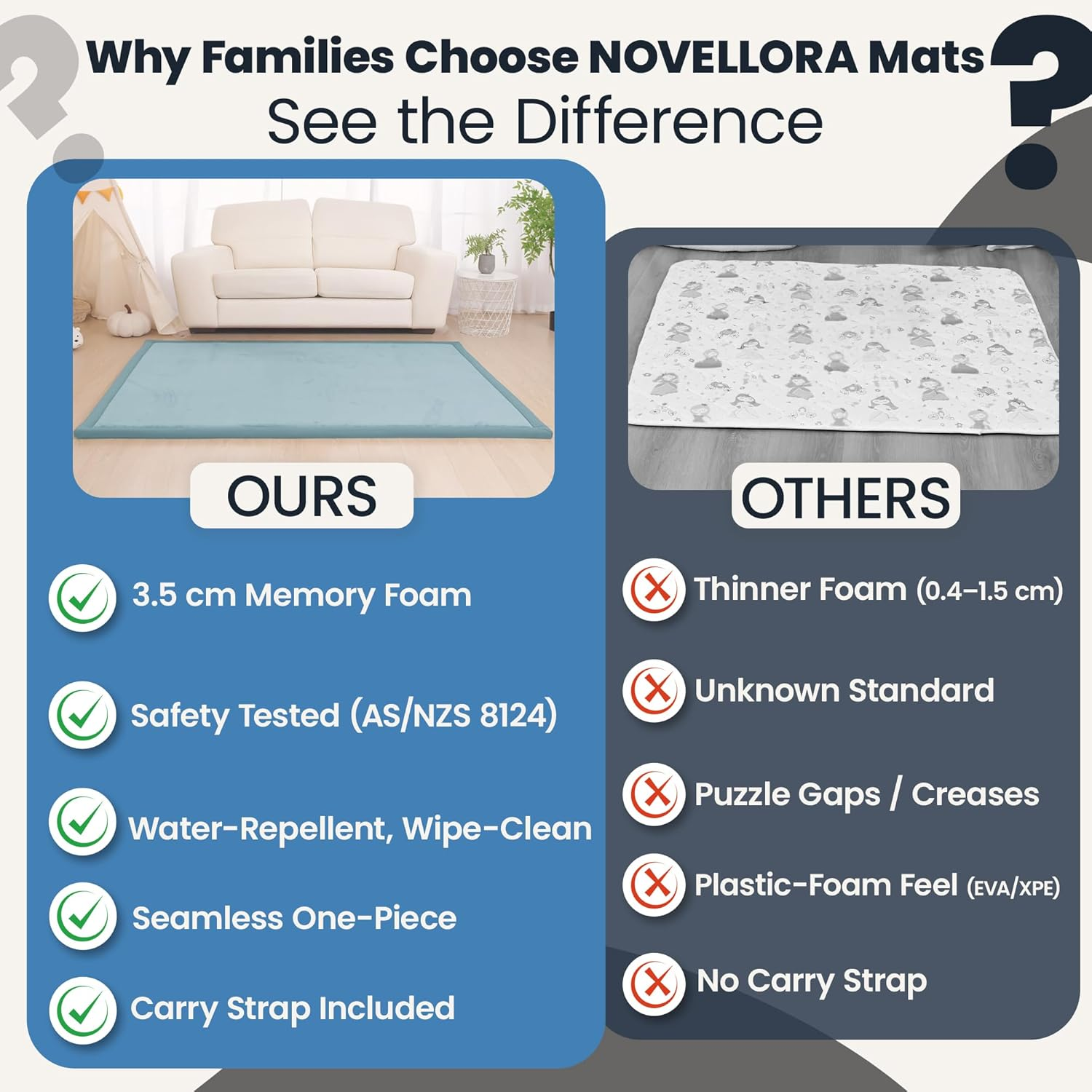 Why Families Choose NOVELLORA Mats
See the Difference

OURS

3.5 cm Memory Foam

Safety Tested (AS/NZS 8124)

Water-Repellent, Wipe-Clean

Seamless One-Piece

Carry Strap Included

OTHERS

Thinner Foam (0.4–1.5 cm)

Unknown Standard

Puzzle Gaps / Creases

Plastic-Foam Feel (EVA/XPE)

No Carry Strap